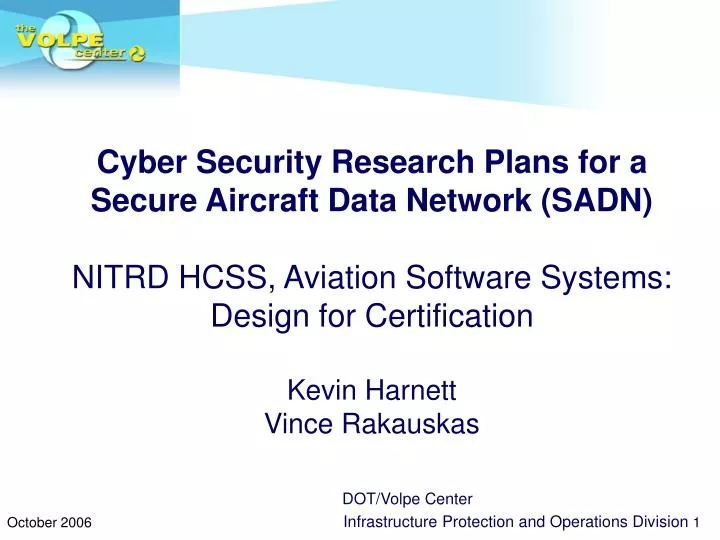 the VOLPE center

Cyber Security Research Plans for a Secure Aircraft Data Network (SADN)

NITRD HCSS, Aviation Software Systems: Design for Certification

Kevin Harnett
Vince Rakauskas

DOT/Volpe Center
Infrastructure Protection and Operations Division

October 2006

1